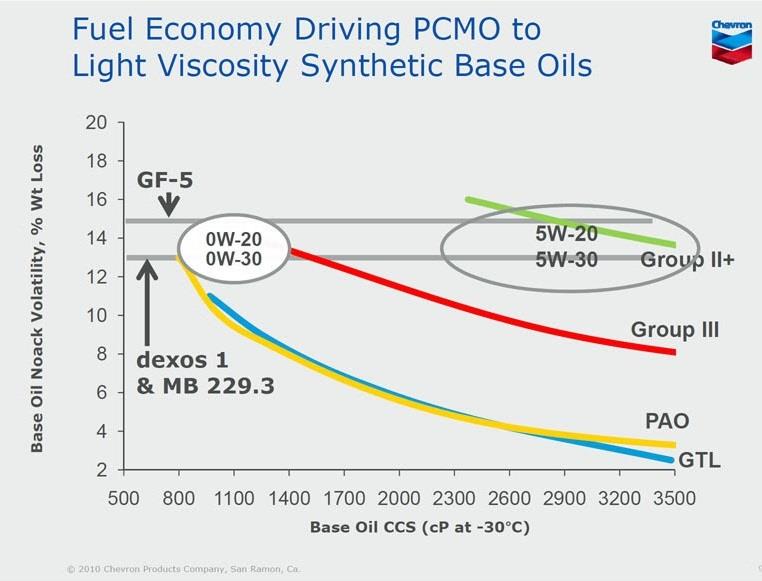 Fuel Economy Driving PCMO to Light Viscosity Synthetic Base Oils

Chevron

Base Oil Noack Volatility, % Wt Loss

20
18
16
14
12
10
8
6
4
2

GF-5

0W-20
0W-30

5W-20
5W-30

Group II+

Group III

dexos 1
& MB 229.3

PAO

GTL

500 800 1100 1400 1700 2000 2300 2600 2900 3200 3500

Base Oil CCS (cP at -30°C)

© 2010 Chevron Products Company, San Ramon, Ca.